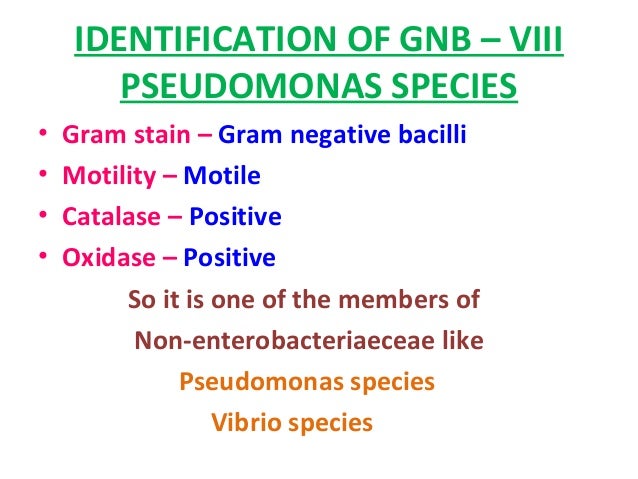 IDENTIFICATION OF GNB – VIII
PSEUDOMONAS SPECIES

• Gram stain – Gram negative bacilli
• Motility – Motile
• Catalase – Positive
• Oxidase – Positive

So it is one of the members of
Non-enterobacteriaeceae like
Pseudomonas species
Vibrio species